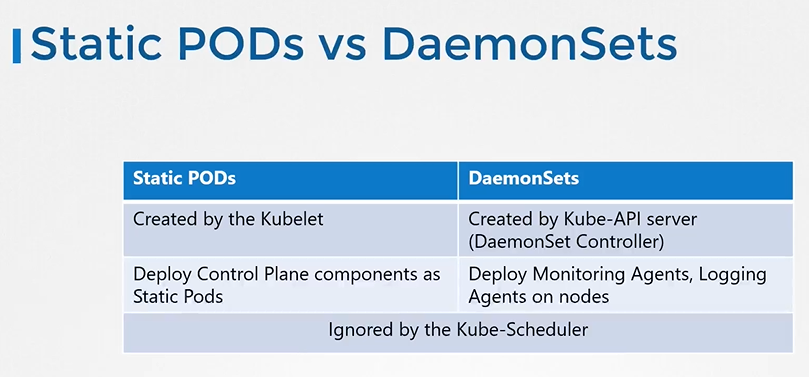 Static PODs vs DaemonSets

| Static PODs | DaemonSets |
|---|---|
| Created by the Kubelet | Created by Kube-API server (DaemonSet Controller) |
| Deploy Control Plane components as Static Pods | Deploy Monitoring Agents, Logging Agents on nodes |
| Ignored by the Kube-Scheduler | |